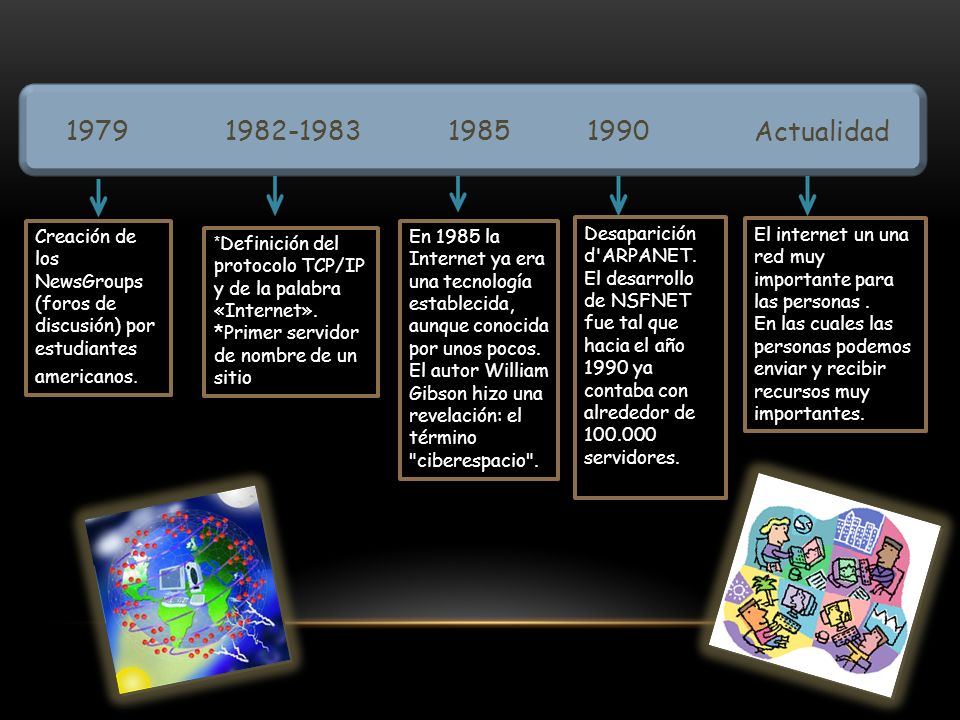 1979 1982-1983 1985 1990 Actualidad

Creación de los NewsGroups (foros de discusión) por estudiantes americanos.

*Definición del protocolo TCP/IP y de la palabra «Internet».
*Primer servidor de nombre de un sitio

En 1985 la Internet ya era una tecnología establecida, aunque conocida por unos pocos. El autor William Gibson hizo una revelación: el término "ciberespacio".

Desaparición d'ARPANET. El desarrollo de NSFNET fue tal que hacia el año 1990 ya contaba con alrededor de 100.000 servidores.

El internet un una red muy importante para las personas .
En las cuales las personas podemos enviar y recibir recursos muy importantes.